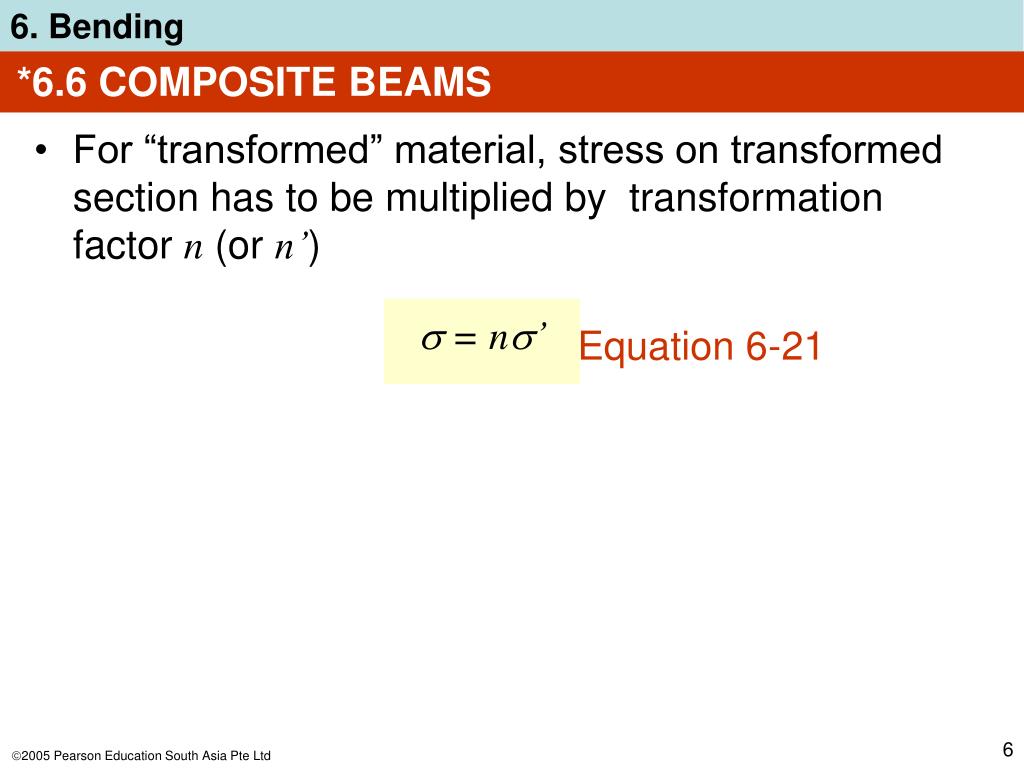 6. Bending

*6.6 COMPOSITE BEAMS

• For “transformed” material, stress on transformed section has to be multiplied by transformation factor $n$ (or $n'$)

$\sigma = n\sigma'$ Equation 6-21

©2005 Pearson Education South Asia Pte Ltd

6